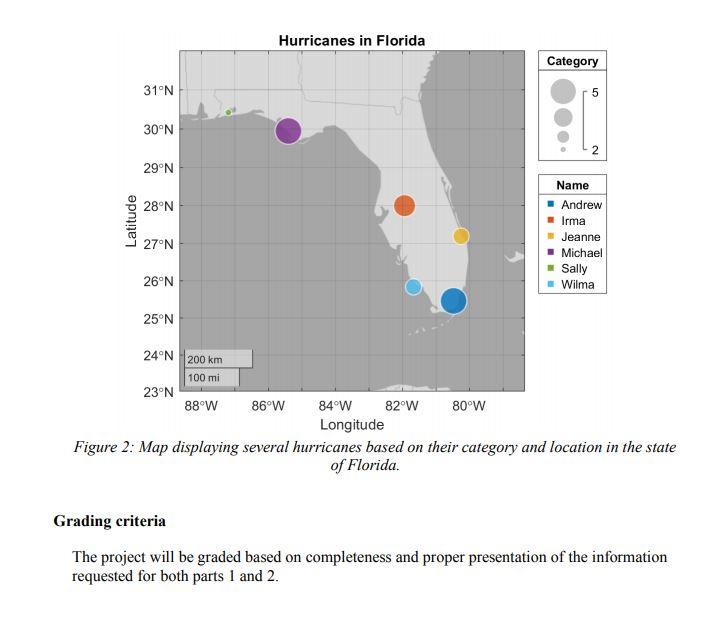 Hurricanes in Florida

31°N
30°N
29°N
28°N
27°N
26°N
25°N
24°N
23°N

Latitude

200 km
100 mi

88°W 86°W 84°W 82°W 80°W

Longitude

Category
5
2

Name
Andrew
Irma
Jeanne
Michael
Sally
Wilma

Figure 2: Map displaying several hurricanes based on their category and location in the state of Florida.

Grading criteria

The project will be graded based on completeness and proper presentation of the information requested for both parts 1 and 2.